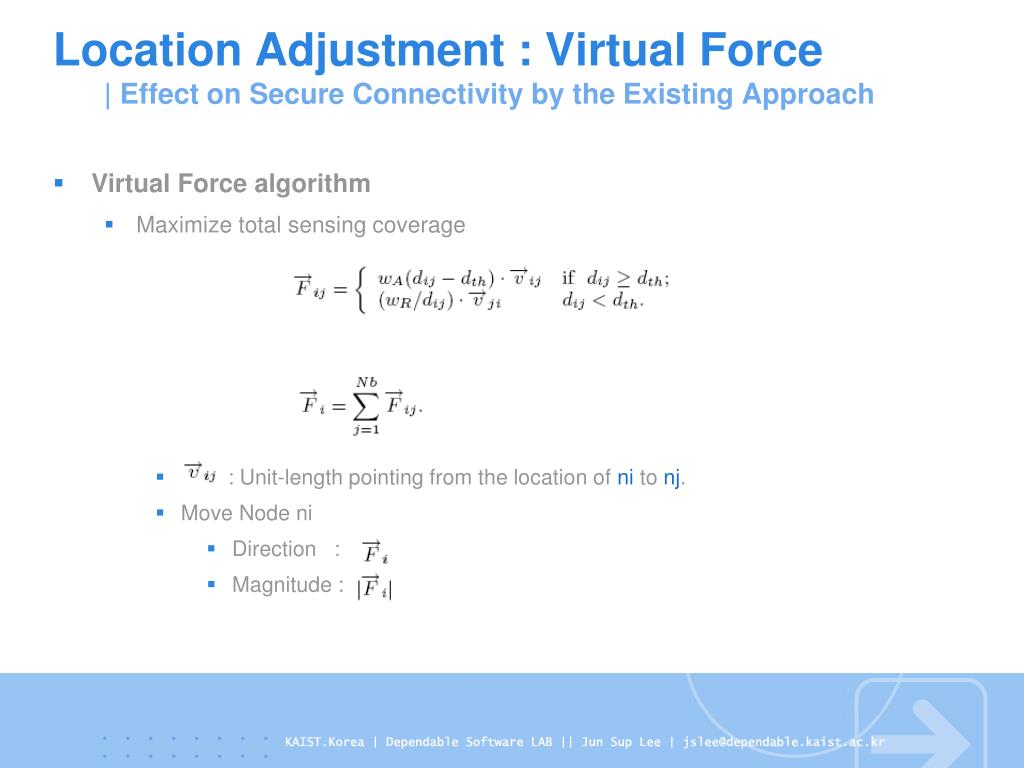 Location Adjustment : Virtual Force
| Effect on Secure Connectivity by the Existing Approach

▪ Virtual Force algorithm
▪ Maximize total sensing coverage

$\overrightarrow{F}_{ij} = \begin{cases} w_A(d_{ij} - d_{th}) \cdot \overrightarrow{v}_{ij} & \text{if } d_{ij} \geq d_{th}; \\ (w_R/d_{ij}) \cdot \overrightarrow{v}_{ji} & d_{ij} < d_{th}. \end{cases}$

$\overrightarrow{F}_i = \sum_{j=1}^{Nb} \overrightarrow{F}_{ij}.$

▪ $\overrightarrow{v}_{ij}$ : Unit-length pointing from the location of ni to nj.
▪ Move Node ni
▪ Direction : $\overrightarrow{F}_i$
▪ Magnitude : $|\overrightarrow{F}_i|$

KAIST.Korea | Dependable Software LAB || Jun Sup Lee | jslee@dependable.kaist.ac.kr